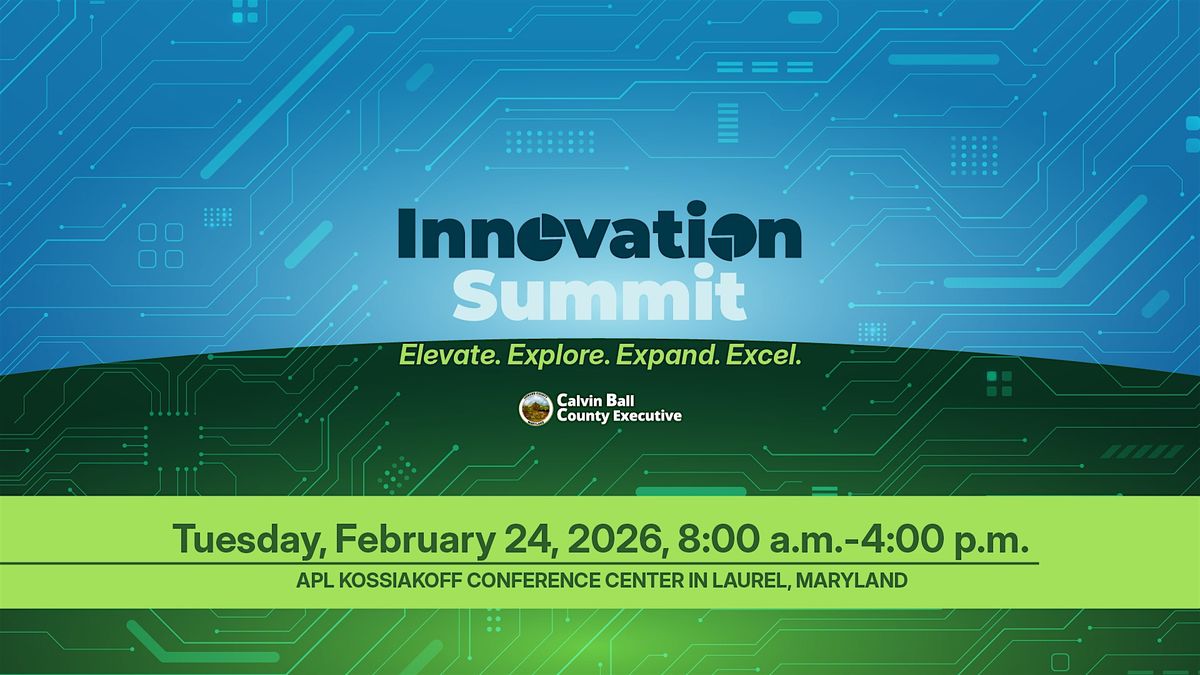 Innovation Summit

Elevate. Explore. Expand. Excel.

Calvin Ball County Executive

Tuesday, February 24, 2026, 8:00 a.m.-4:00 p.m.

APL KOSSIAKOFF CONFERENCE CENTER IN LAUREL, MARYLAND